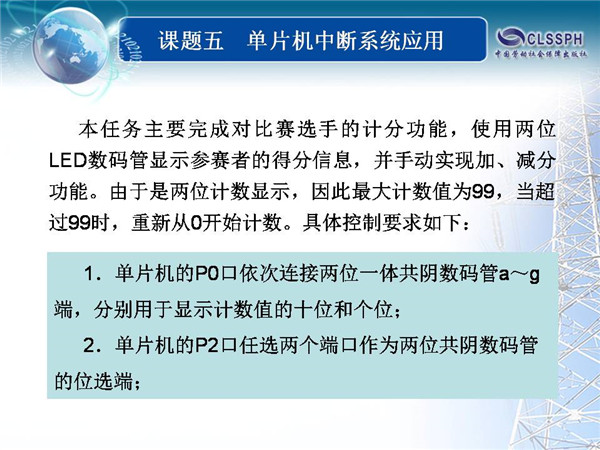 课题五　单片机中断系统应用

CLSSPH
中国劳动社会保障出版社

本任务主要完成对比赛选手的计分功能，使用两位LED数码管显示参赛者的得分信息，并手动实现加、减分功能。由于是两位计数显示，因此最大计数值为99，当超过99时，重新从0开始计数。具体控制要求如下：

1．单片机的P0口依次连接两位一体共阴数码管a～g端，分别用于显示计数值的十位和个位；

2．单片机的P2口任选两个端口作为两位共阴数码管的位选端；